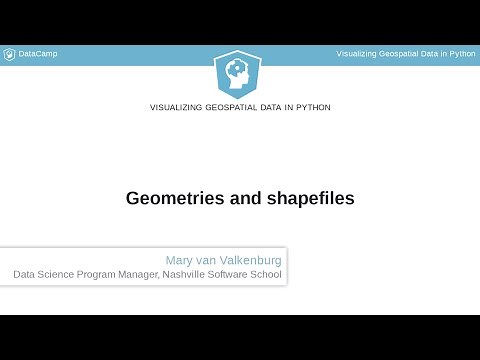 DataCamp

Visualizing Geospatial Data in Python

VISUALIZING GEOSPATIAL DATA IN PYTHON

Geometries and shapefiles

Mary van Valkenburg
Data Science Program Manager, Nashville Software School